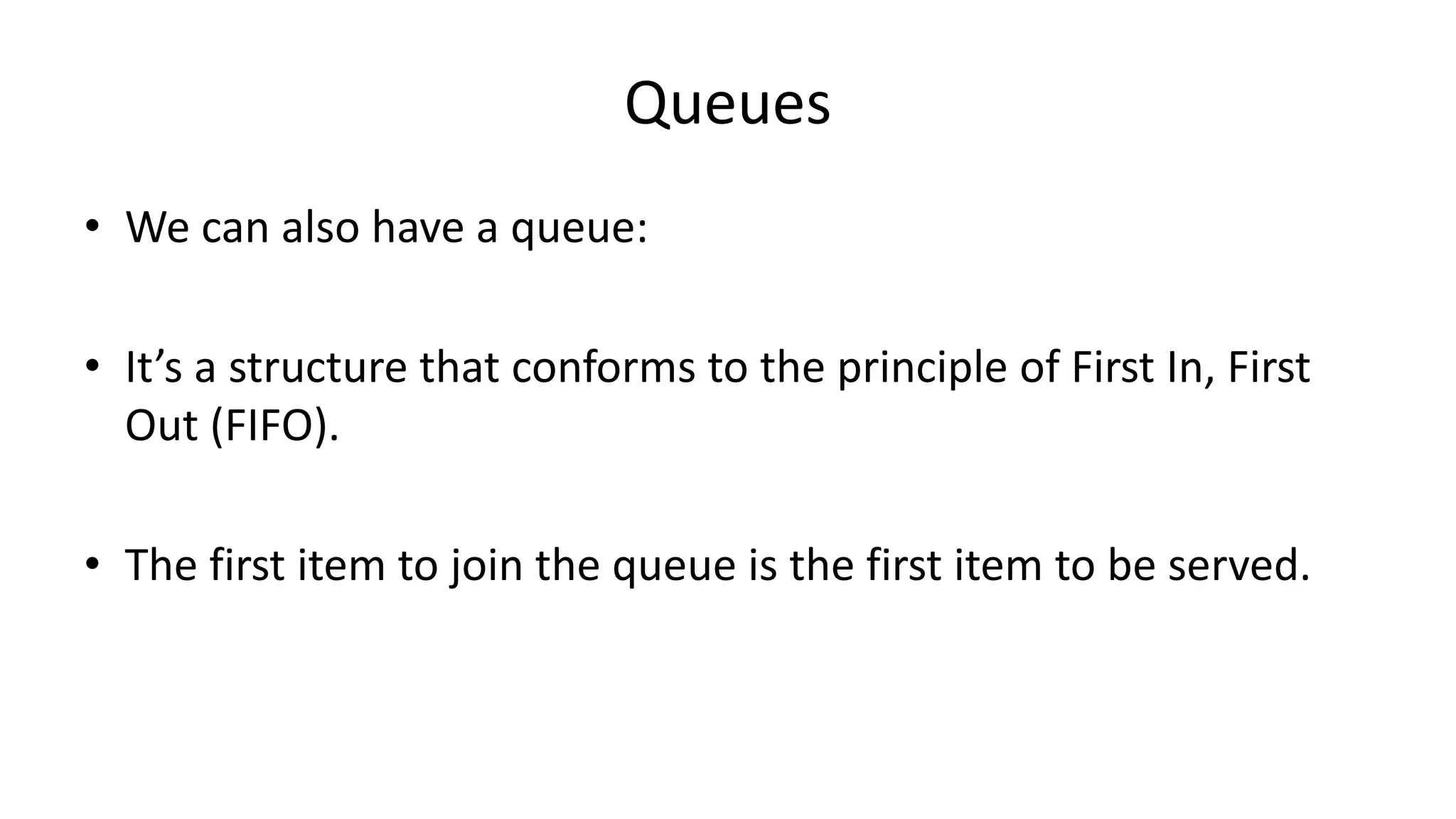 Queues

• We can also have a queue:

• It’s a structure that conforms to the principle of First In, First Out (FIFO).

• The first item to join the queue is the first item to be served.